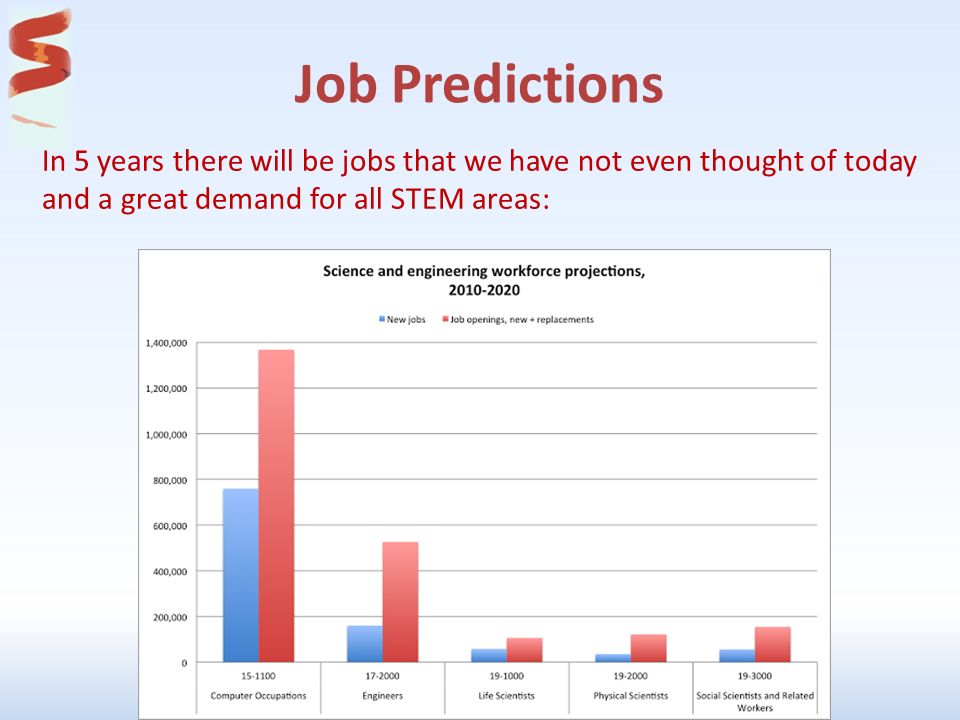 Job Predictions

In 5 years there will be jobs that we have not even thought of today and a great demand for all STEM areas:

Science and engineering workforce projections, 2010-2020

New jobs
Job openings, new + replacements

1,400,000
1,200,000
1,000,000
800,000
600,000
400,000
200,000
0

15-1100
Computer Occupations

17-2000
Engineers

19-1000
Life Scientists

19-2000
Physical Scientists

19-3000
Social Scientists and Related Workers